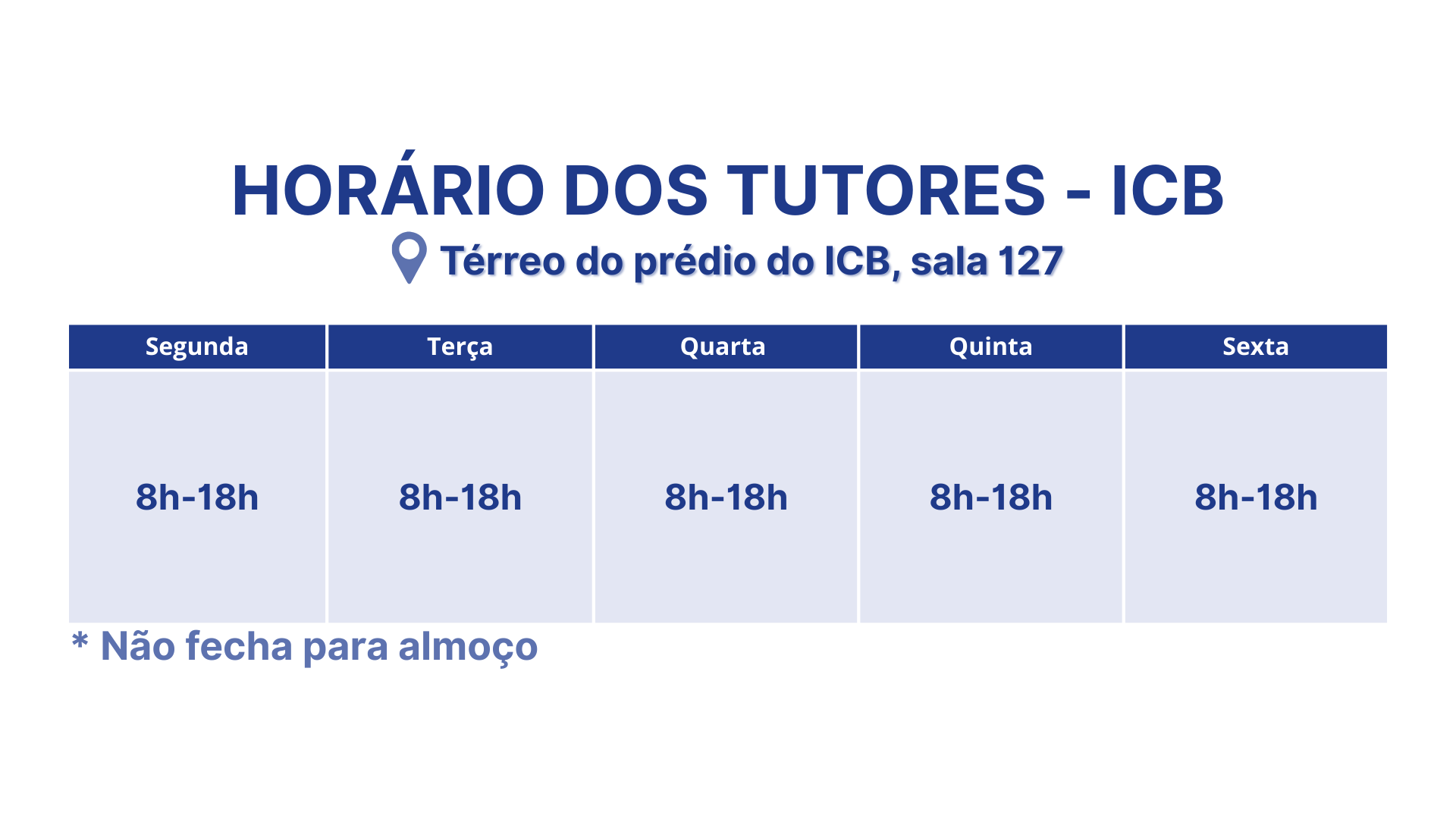 HORÁRIO DOS TUTORES - ICB

Térreo do prédio do ICB, sala 127

| Segunda | Terça | Quarta | Quinta | Sexta |
|---|---|---|---|---|
| 8h-18h | 8h-18h | 8h-18h | 8h-18h | 8h-18h |

* Não fecha para almoço